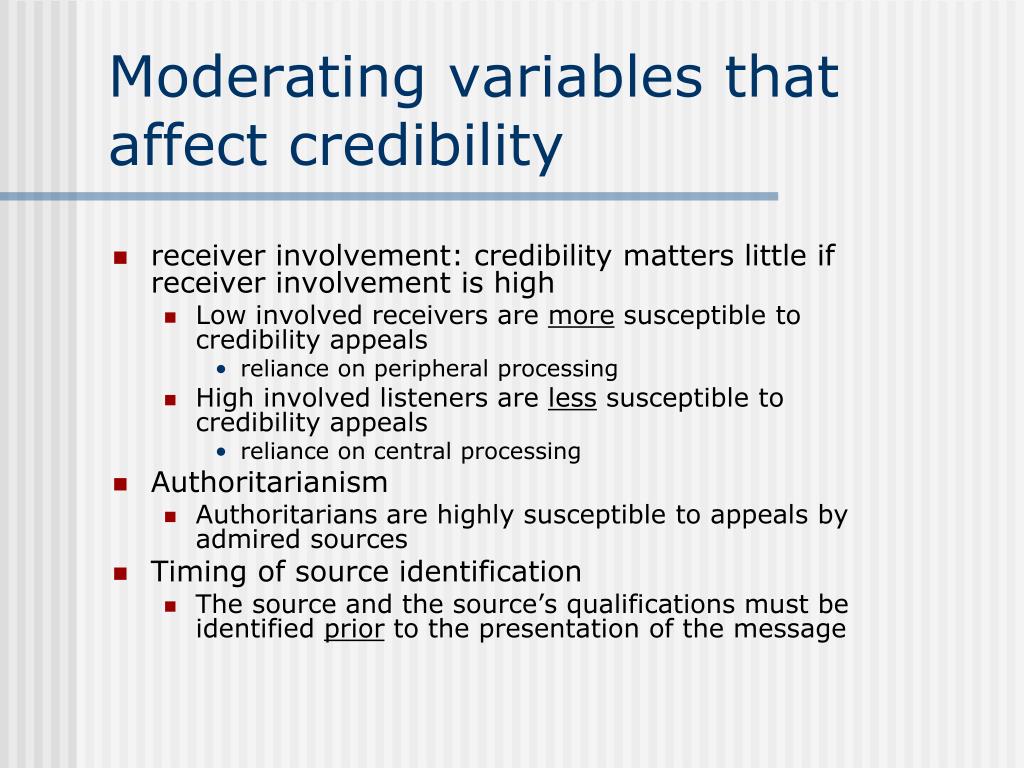 Moderating variables that affect credibility

- receiver involvement: credibility matters little if receiver involvement is high
  - Low involved receivers are more susceptible to credibility appeals
    - reliance on peripheral processing
  - High involved listeners are less susceptible to credibility appeals
    - reliance on central processing
- Authoritarianism
  - Authoritarians are highly susceptible to appeals by admired sources
- Timing of source identification
  - The source and the source's qualifications must be identified prior to the presentation of the message